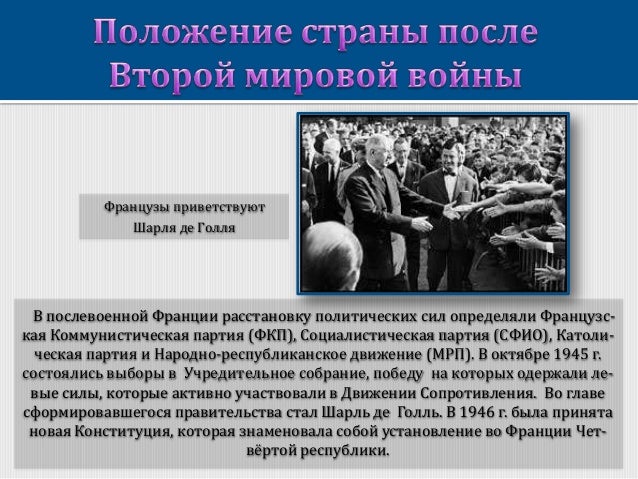 Положение страны после Второй мировой войны

Французы приветствуют Шарля де Голля

В послевоенной Франции расстановку политических сил определяли Французская Коммунистическая партия (ФКП), Социалистическая партия (СФИО), Католическая партия и Народно-республиканское движение (МРП). В октябре 1945 г. состоялись выборы в Учредительное собрание, победу на которых одержали левые силы, которые активно участвовали в Движении Сопротивления. Во главе сформировавшегося правительства стал Шарль де Голль. В 1946 г. была принята новая Конституция, которая знаменовала собой установление во Франции Четвёртой республики.